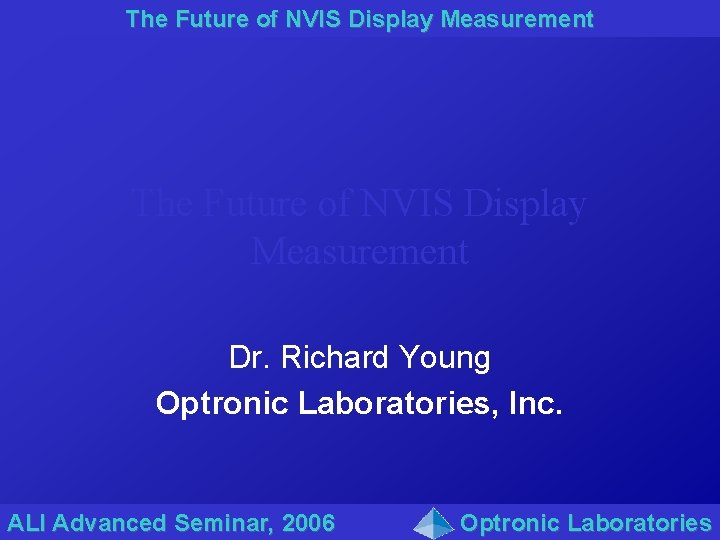 The Future of NVIS Display Measurement

The Future of NVIS Display Measurement

Dr. Richard Young
Optronic Laboratories, Inc.

ALI Advanced Seminar, 2006

Optronic Laboratories